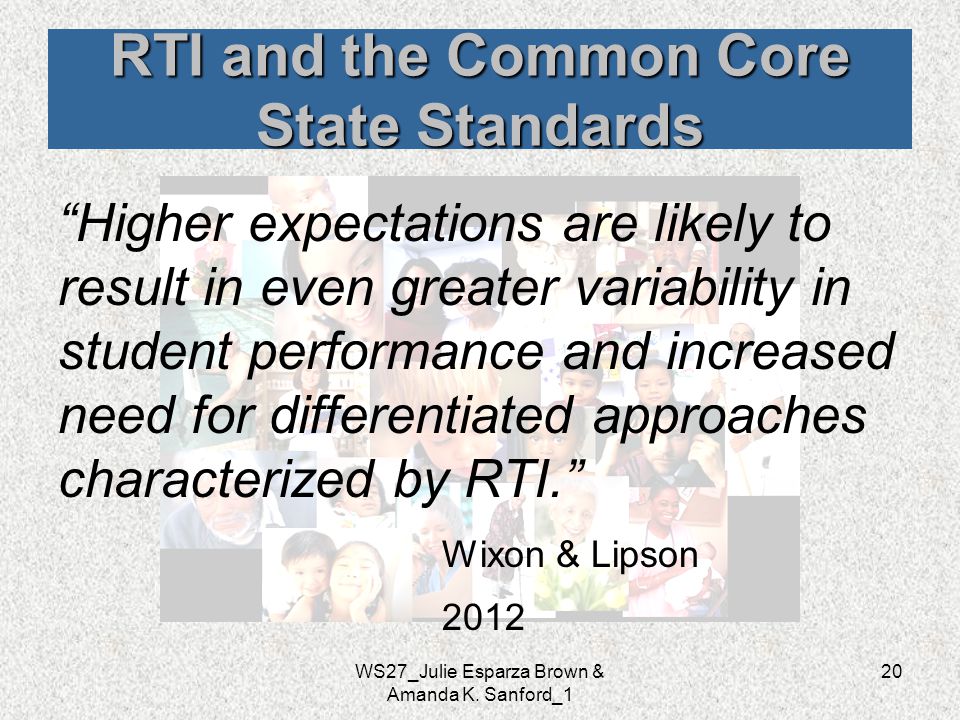 RTI and the Common Core State Standards

“Higher expectations are likely to result in even greater variability in student performance and increased need for differentiated approaches characterized by RTI.”

Wixon & Lipson

2012

WS27_Julie Esparza Brown & Amanda K. Sanford_1

20